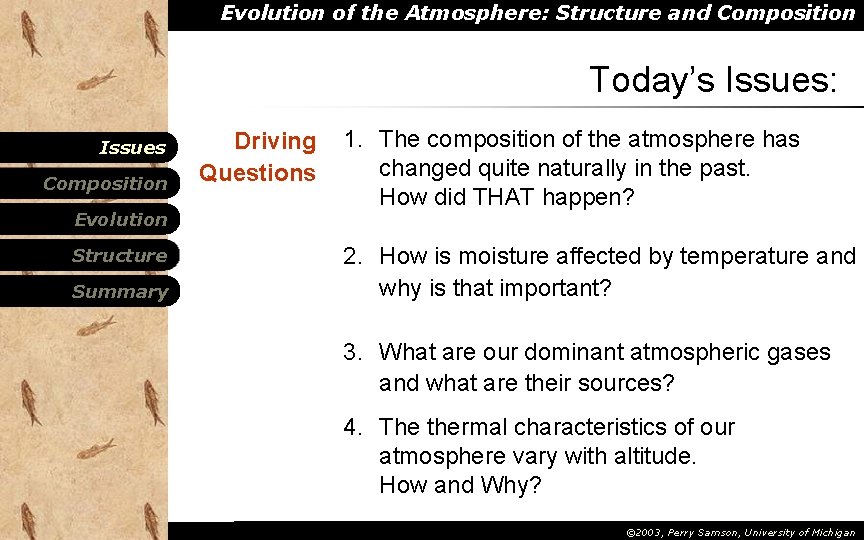 Evolution of the Atmosphere: Structure and Composition

Today's Issues:

Issues
Composition
Evolution
Structure
Summary

Driving Questions

1. The composition of the atmosphere has changed quite naturally in the past. How did THAT happen?

2. How is moisture affected by temperature and why is that important?

3. What are our dominant atmospheric gases and what are their sources?

4. The thermal characteristics of our atmosphere vary with altitude. How and Why?

©2003, Perry Samson, University of Michigan